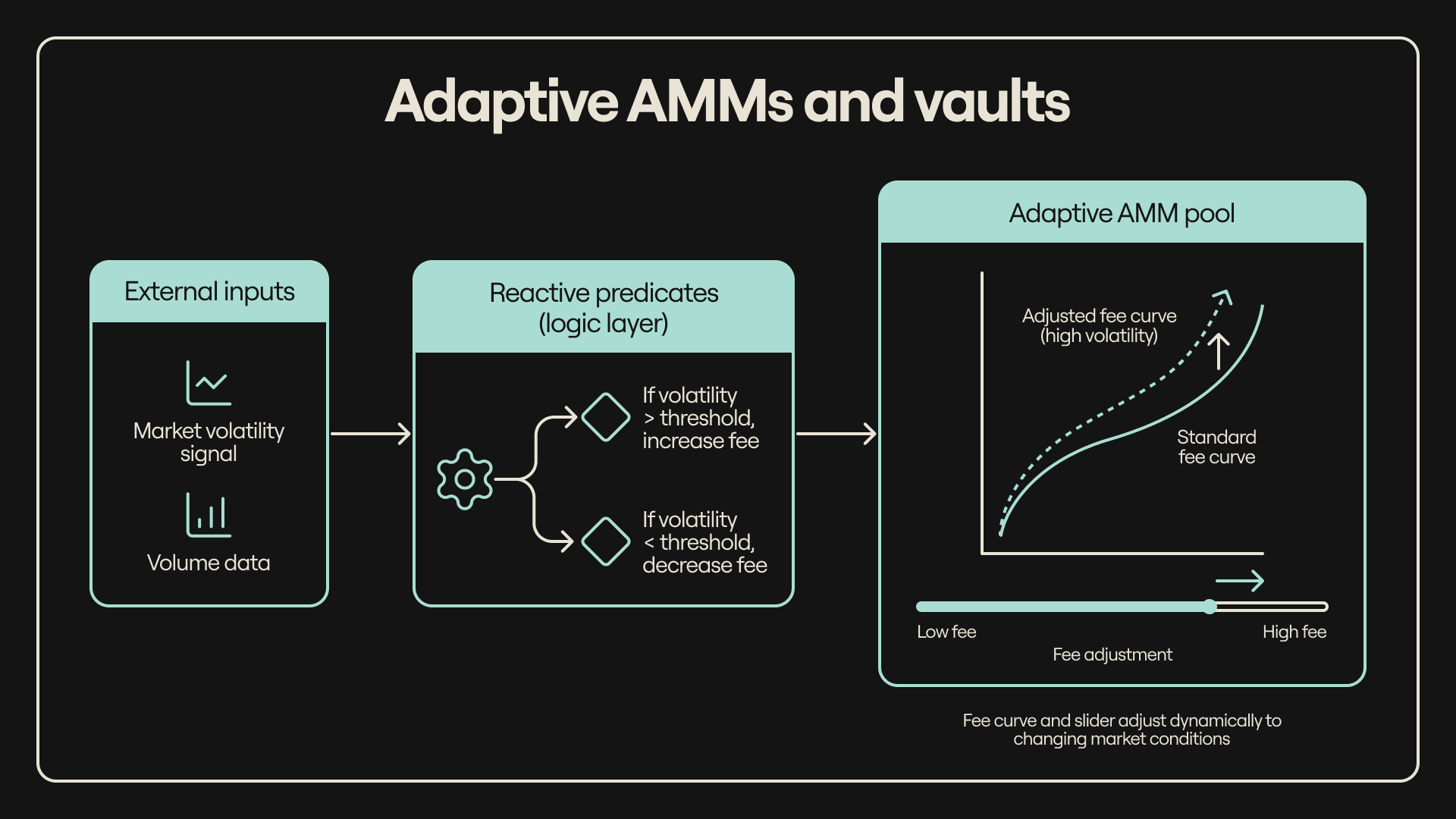 Adaptive AMMs and vaults

External inputs

Market volatility signal

Volume data

Reactive predicates (logic layer)

If volatility > threshold, increase fee

If volatility < threshold, decrease fee

Adaptive AMM pool

Adjusted fee curve (high volatility)

Standard fee curve

Low fee

High fee

Fee adjustment

Fee curve and slider adjust dynamically to changing market conditions